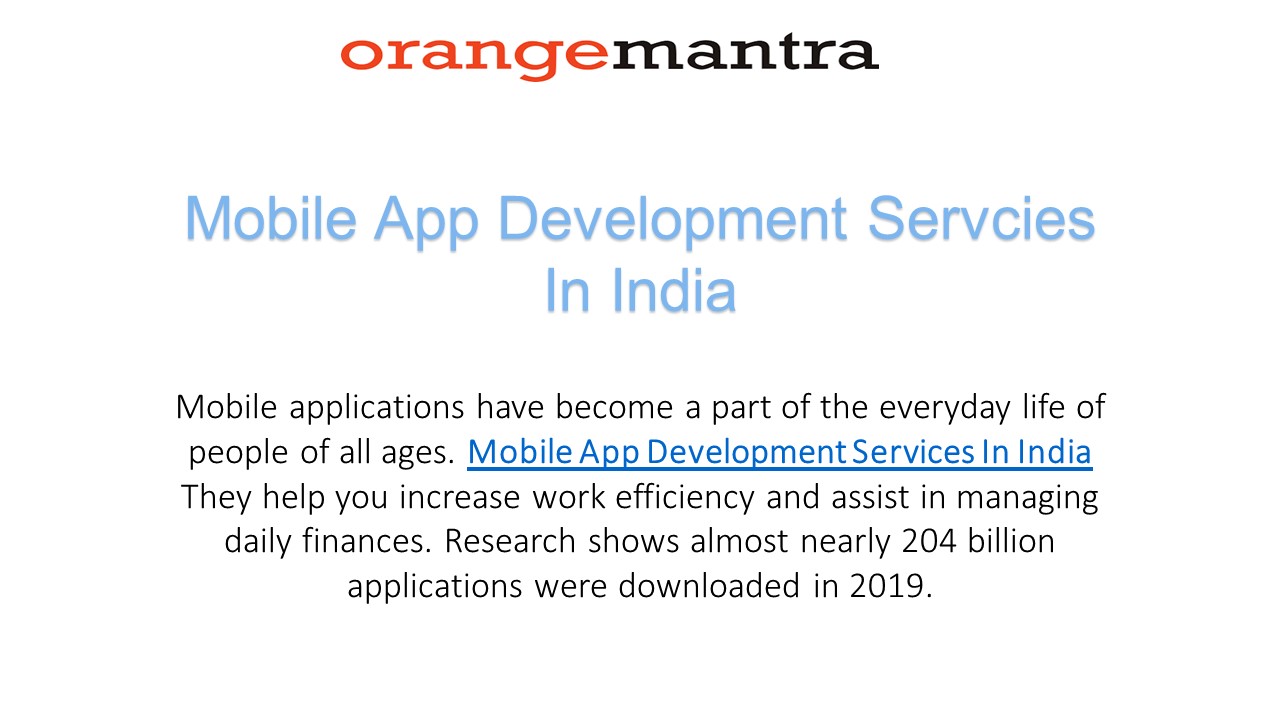 orangemantra

Mobile App Development Servcies In India

Mobile applications have become a part of the everyday life of people of all ages. Mobile App Development Services In India They help you increase work efficiency and assist in managing daily finances. Research shows almost nearly 204 billion applications were downloaded in 2019.